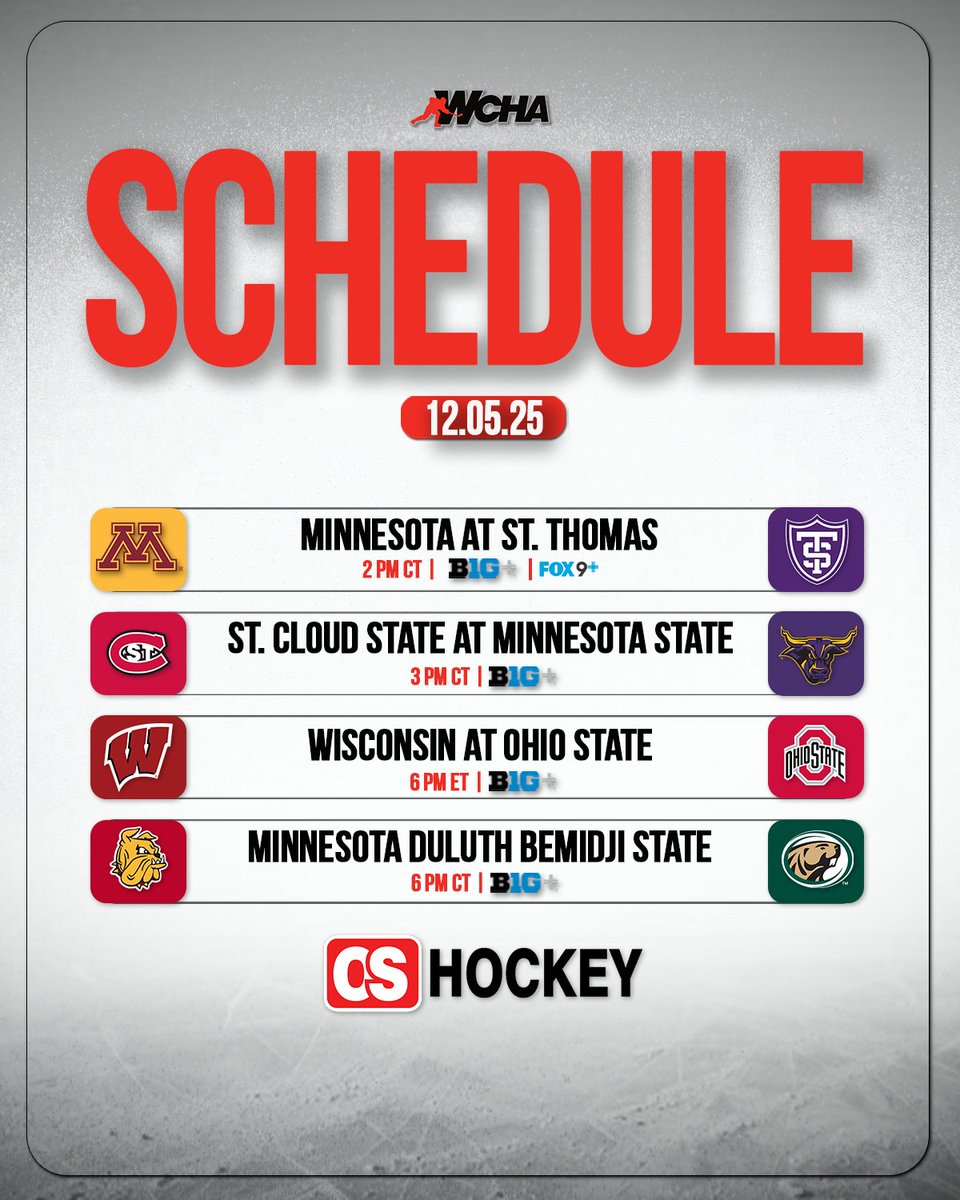 WCHA

SCHEDULE

12.05.25

M

MINNESOTA AT ST. THOMAS
2 PM CT | B1G+ | FOX 9+

ST

STC

ST. CLOUD STATE AT MINNESOTA STATE
3 PM CT | B1G+

W

WISCONSIN AT OHIO STATE
6 PM ET | B1G+

OHIO STATE

MINNESOTA DULUTH BEMIDJI STATE
6 PM CT | B1G+

CS HOCKEY